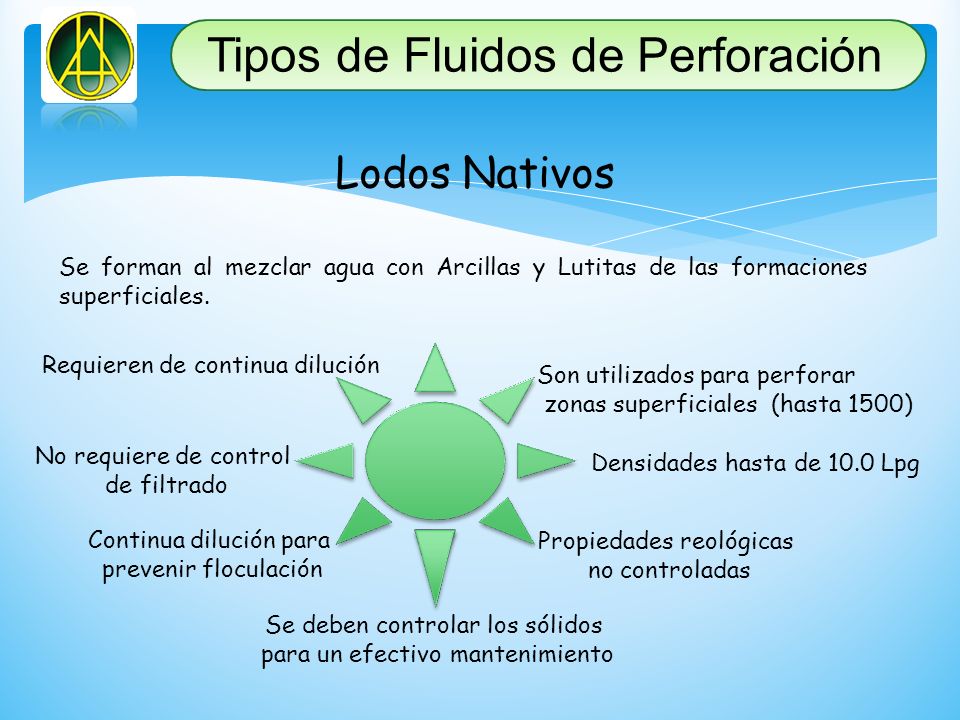 Tipos de Fluidos de Perforación

Lodos Nativos

Se forman al mezclar agua con Arcillas y Lutitas de las formaciones superficiales.

Requieren de continua dilución

Son utilizados para perforar zonas superficiales (hasta 1500)

No requiere de control de filtrado

Densidades hasta de 10.0 Lpg

Continua dilución para prevenir floculación

Propiedades reológicas no controladas

Se deben controlar los sólidos para un efectivo mantenimiento